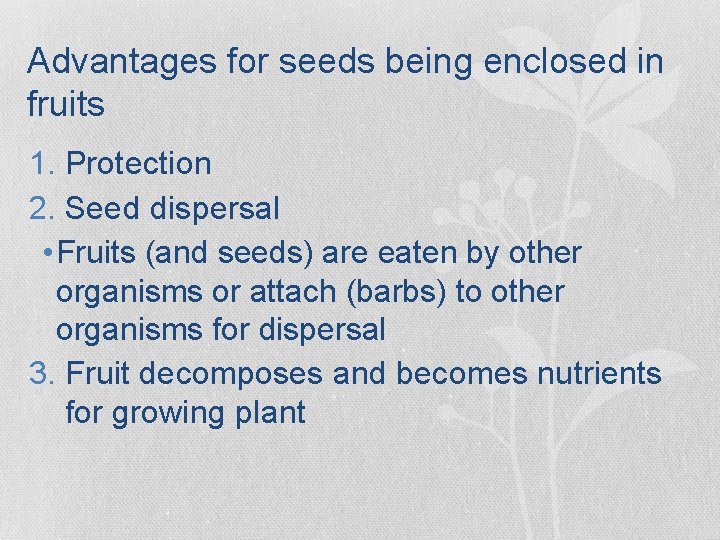 Advantages for seeds being enclosed in fruits

1. Protection
2. Seed dispersal
• Fruits (and seeds) are eaten by other organisms or attach (barbs) to other organisms for dispersal
3. Fruit decomposes and becomes nutrients for growing plant